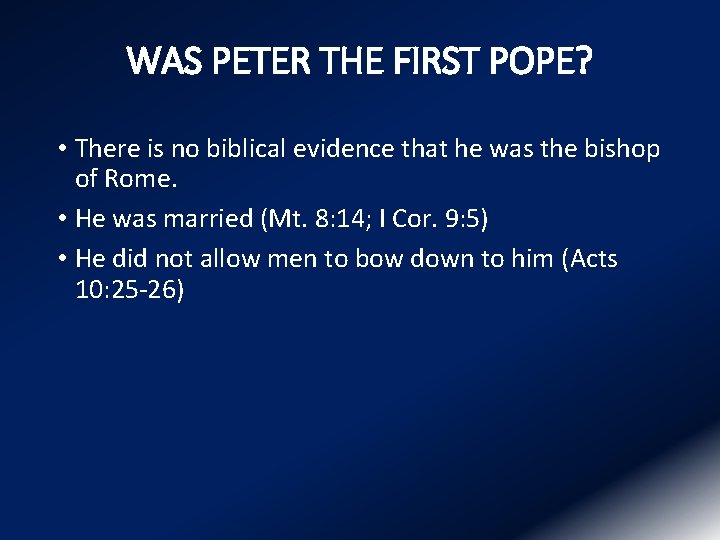 WAS PETER THE FIRST POPE?

• There is no biblical evidence that he was the bishop of Rome.

• He was married (Mt. 8:14; I Cor. 9:5)

• He did not allow men to bow down to him (Acts 10:25-26)